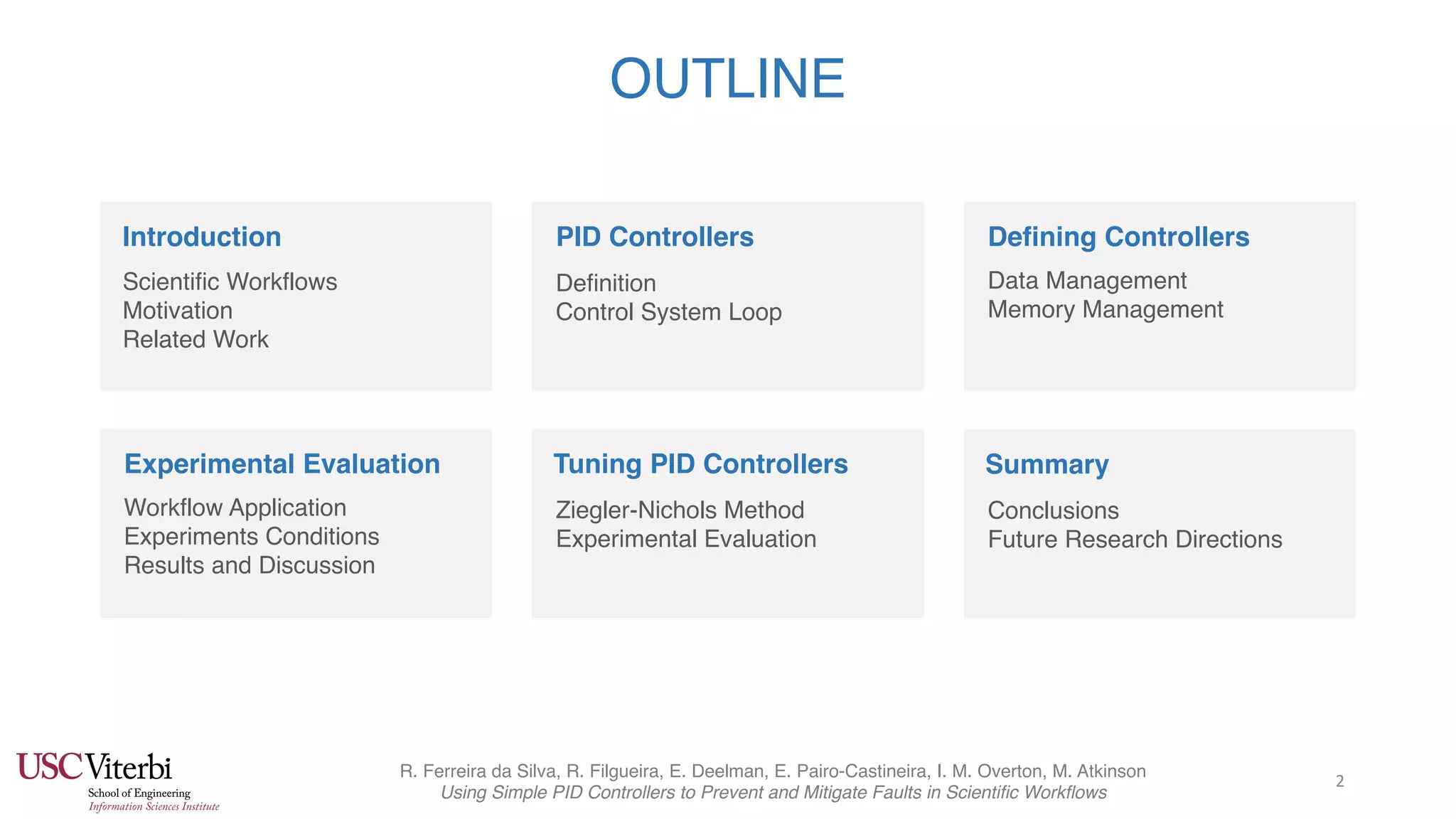 OUTLINE

Introduction
Scientific Workflows
Motivation
Related Work

PID Controllers
Definition
Control System Loop

Defining Controllers
Data Management
Memory Management

Experimental Evaluation
Workflow Application
Experiments Conditions
Results and Discussion

Tuning PID Controllers
Ziegler-Nichols Method
Experimental Evaluation

Summary
Conclusions
Future Research Directions

USC Viterbi
School of Engineering
Information Sciences Institute

R. Ferreira da Silva, R. Filgueira, E. Deelman, E. Pairo-Castineira, I. M. Overton, M. Atkinson
Using Simple PID Controllers to Prevent and Mitigate Faults in Scientific Workflows

2